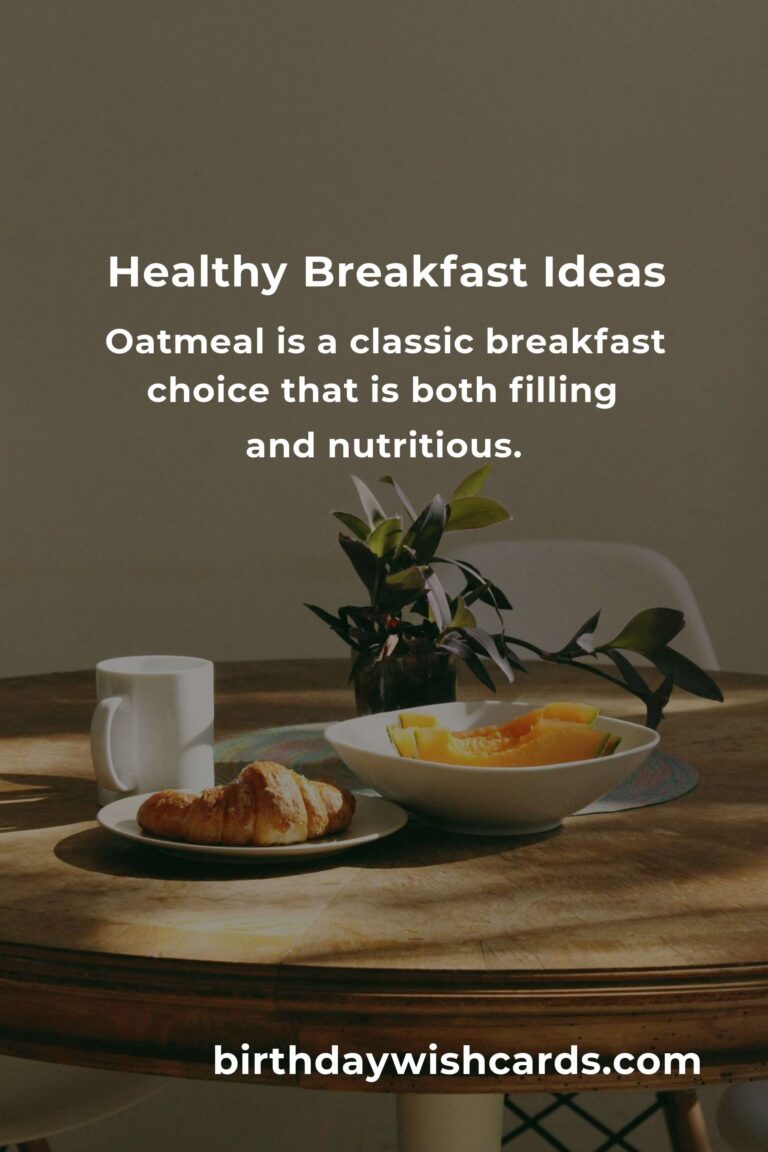 Healthy Breakfast Ideas

Oatmeal is a classic breakfast choice that is both filling and nutritious.

birthdaywishcards.com